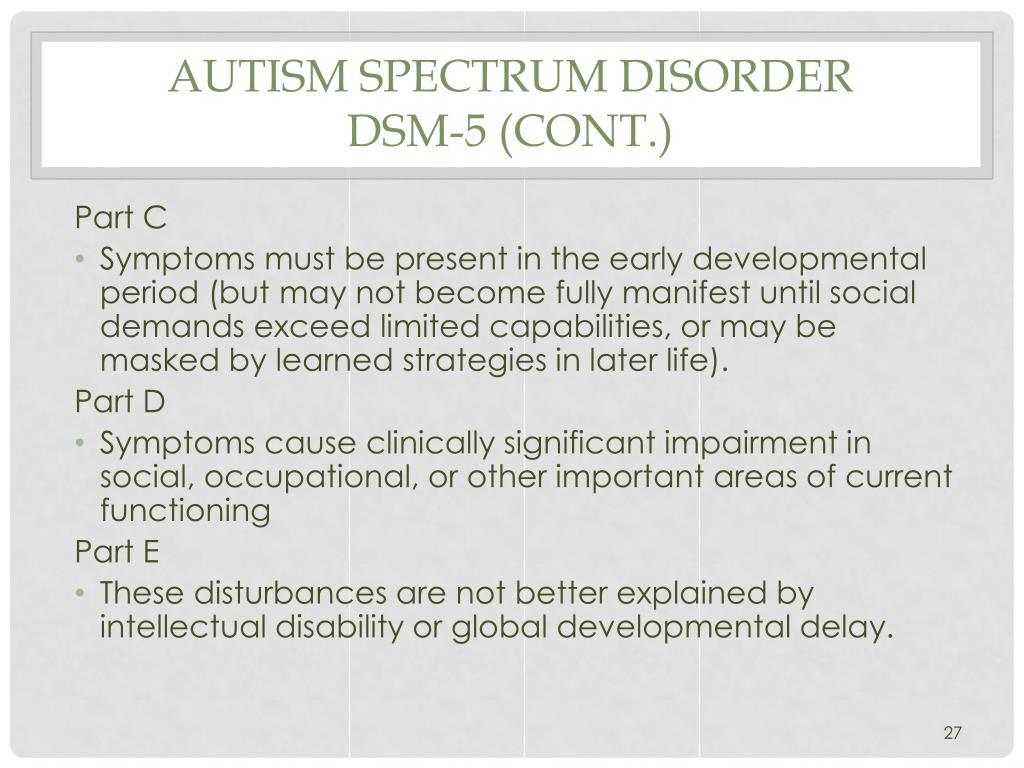 AUTISM SPECTRUM DISORDER
DSM-5 (CONT.)

Part C

• Symptoms must be present in the early developmental period (but may not become fully manifest until social demands exceed limited capabilities, or may be masked by learned strategies in later life).

Part D

• Symptoms cause clinically significant impairment in social, occupational, or other important areas of current functioning

Part E

• These disturbances are not better explained by intellectual disability or global developmental delay.

27